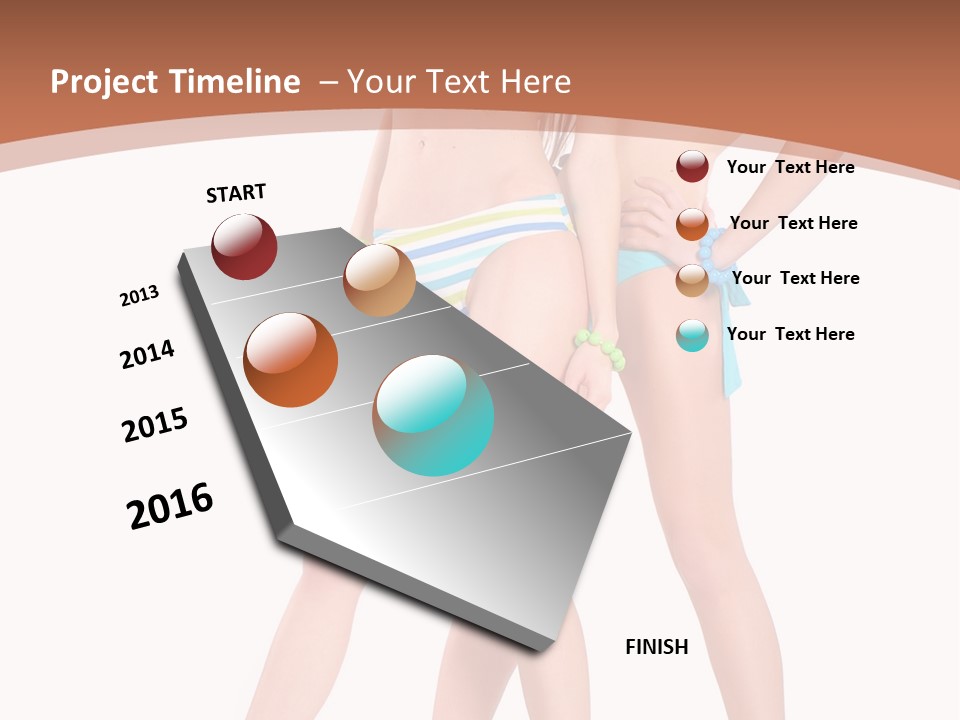 Project Timeline – Your Text Here

START

2013

2014

2015

2016

Your Text Here

Your Text Here

Your Text Here

Your Text Here

FINISH